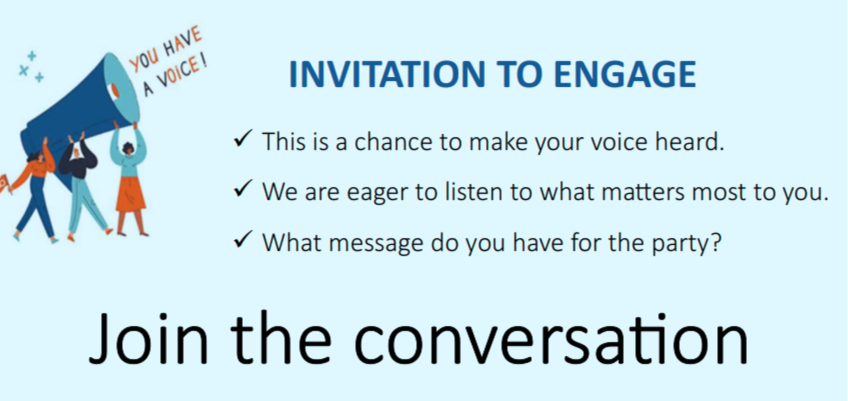 YOU HAVE A VOICE!

INVITATION TO ENGAGE

✓ This is a chance to make your voice heard.

✓ We are eager to listen to what matters most to you.

✓ What message do you have for the party?

Join the conversation